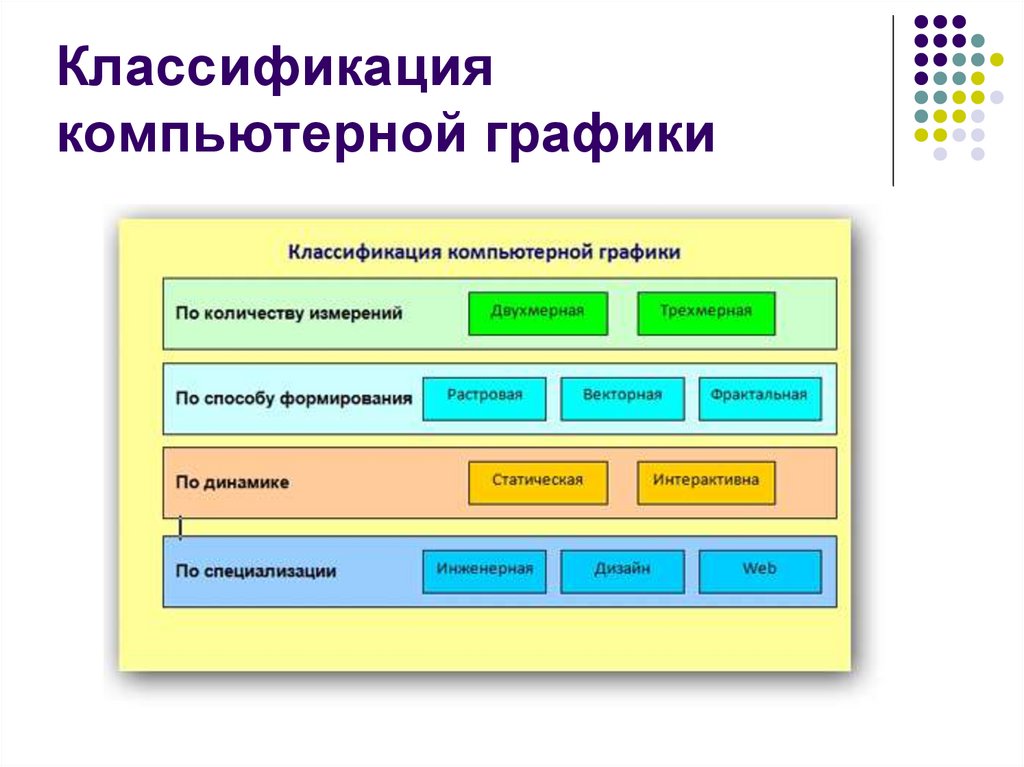 Классификация компьютерной графики

Классификация компьютерной графики

По количеству измерений
Двухмерная
Трехмерная

По способу формирования
Растровая
Векторная
Фрактальная

По динамике
Статическая
Интерактивна

По специализации
Инженерная
Дизайн
Web